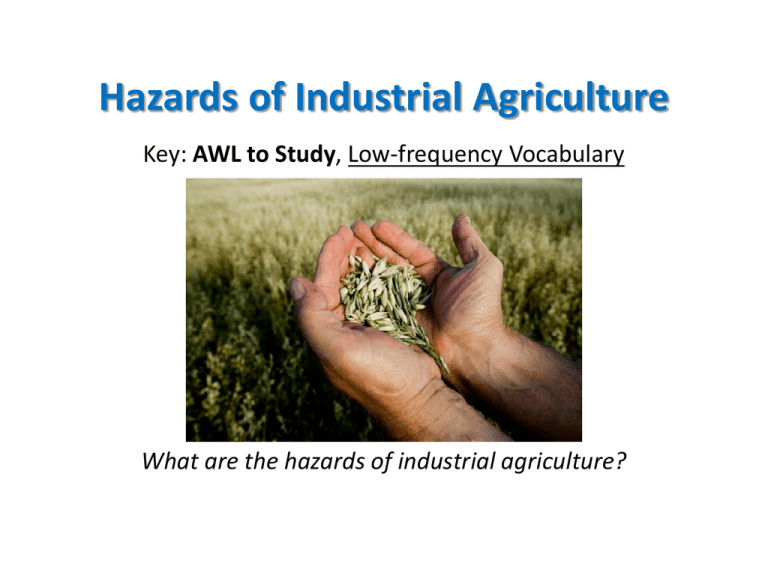 Hazards of Industrial Agriculture

Key: AWL to Study, Low-frequency Vocabulary

What are the hazards of industrial agriculture?